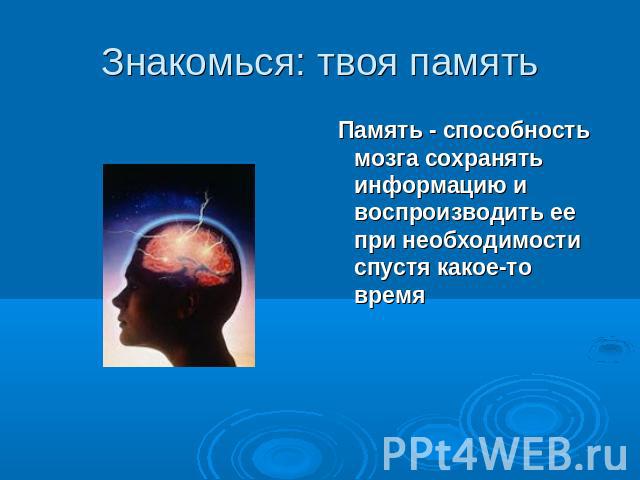 Знакомься: твоя память

Память - способность мозга сохранять информацию и воспроизводить ее при необходимости спустя какое-то время

PPt4WEB.ru